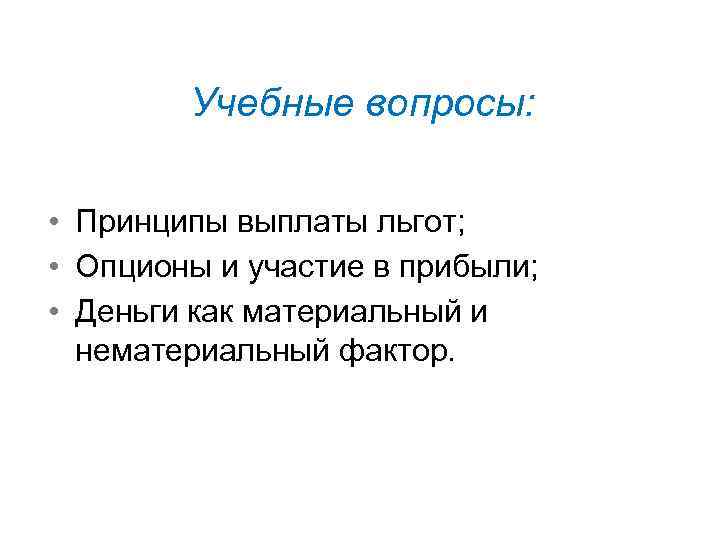 Учебные вопросы:

• Принципы выплаты льгот;
• Опционы и участие в прибыли;
• Деньги как материальный и нематериальный фактор.